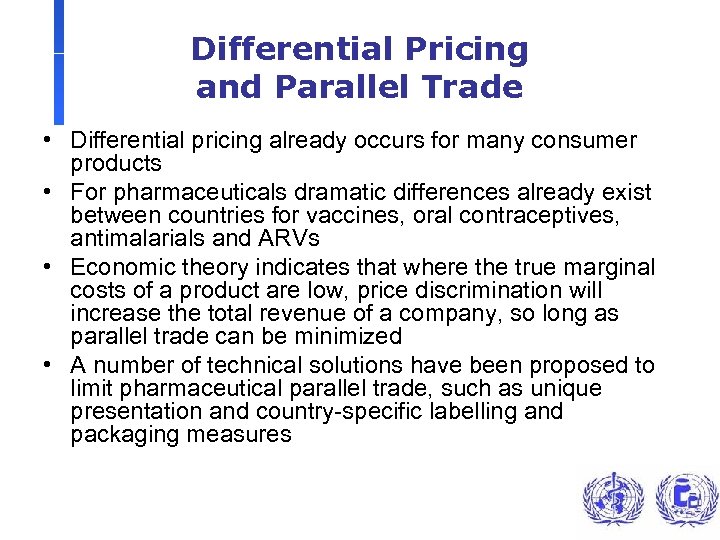 Differential Pricing and Parallel Trade

• Differential pricing already occurs for many consumer products
• For pharmaceuticals dramatic differences already exist between countries for vaccines, oral contraceptives, antimalarials and ARVs
• Economic theory indicates that where the true marginal costs of a product are low, price discrimination will increase the total revenue of a company, so long as parallel trade can be minimized
• A number of technical solutions have been proposed to limit pharmaceutical parallel trade, such as unique presentation and country-specific labelling and packaging measures